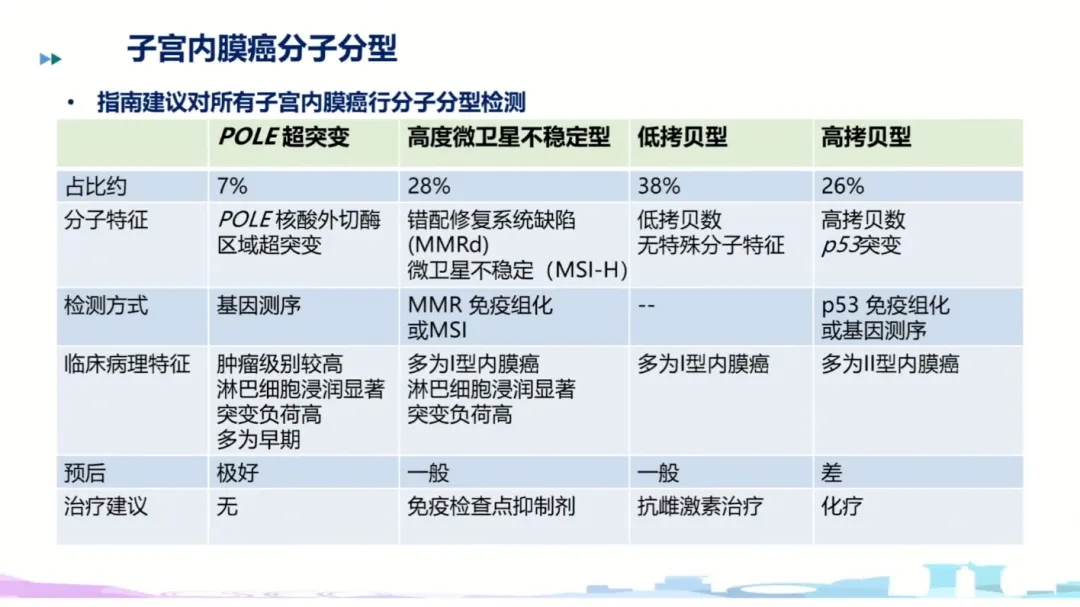 子宫内膜癌分子分型

• 指南建议对所有子宫内膜癌行分子分型检测

| | POLE 超突变 | 高度微卫星不稳定型 | 低拷贝型 | 高拷贝型 |
|---|---|---|---|---|
| 占比约 | 7% | 28% | 38% | 26% |
| 分子特征 | POLE 核酸外切酶区域超突变 | 错配修复系统缺陷 (MMRd) 微卫星不稳定（MSI-H） | 低拷贝数 无特殊分子特征 | 高拷贝数 p53突变 |
| 检测方式 | 基因测序 | MMR 免疫组化 或MSI | -- | p53 免疫组化 或基因测序 |
| 临床病理特征 | 肿瘤级别较高 淋巴细胞浸润显著 突变负荷高 多为早期 | 多为I型内膜癌 淋巴细胞浸润显著 突变负荷高 | 多为I型内膜癌 | 多为II型内膜癌 |
| 预后 | 极好 | 一般 | 一般 | 差 |
| 治疗建议 | 无 | 免疫检查点抑制剂 | 抗雌激素治疗 | 化疗 |